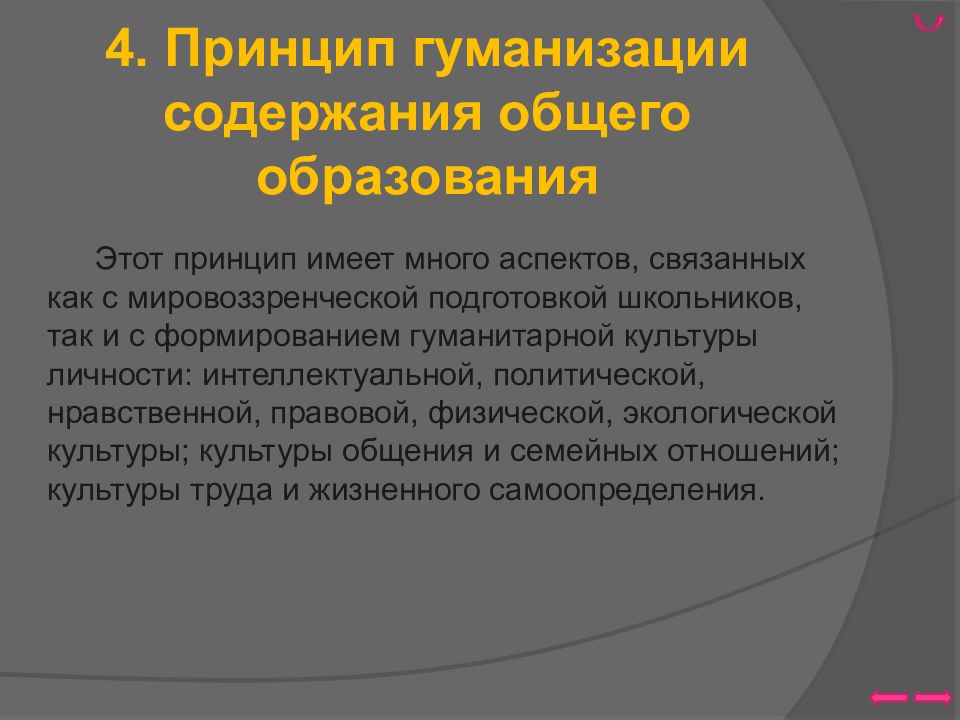 4. Принцип гуманизации содержания общего образования

Этот принцип имеет много аспектов, связанных как с мировоззренческой подготовкой школьников, так и с формированием гуманитарной культуры личности: интеллектуальной, политической, нравственной, правовой, физической, экологической культуры; культуры общения и семейных отношений; культуры труда и жизненного самоопределения.